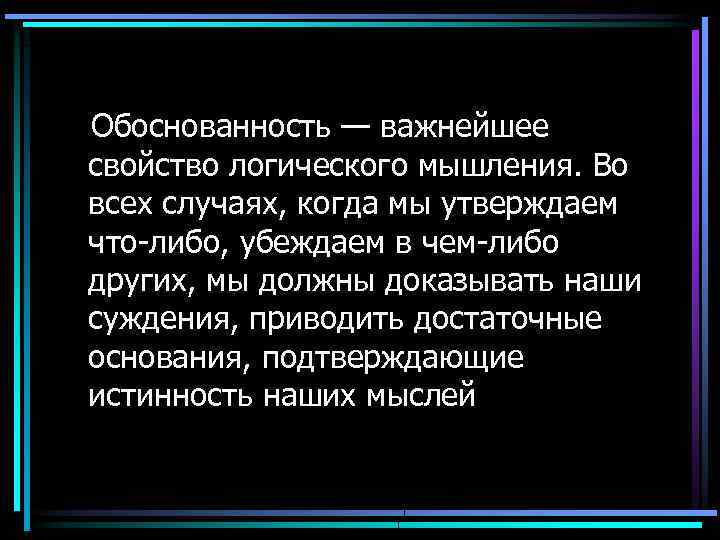 Обоснованность — важнейшее свойство логического мышления. Во всех случаях, когда мы утверждаем что-либо, убеждаем в чем-либо других, мы должны доказывать наши суждения, приводить достаточные основания, подтверждающие истинность наших мыслей